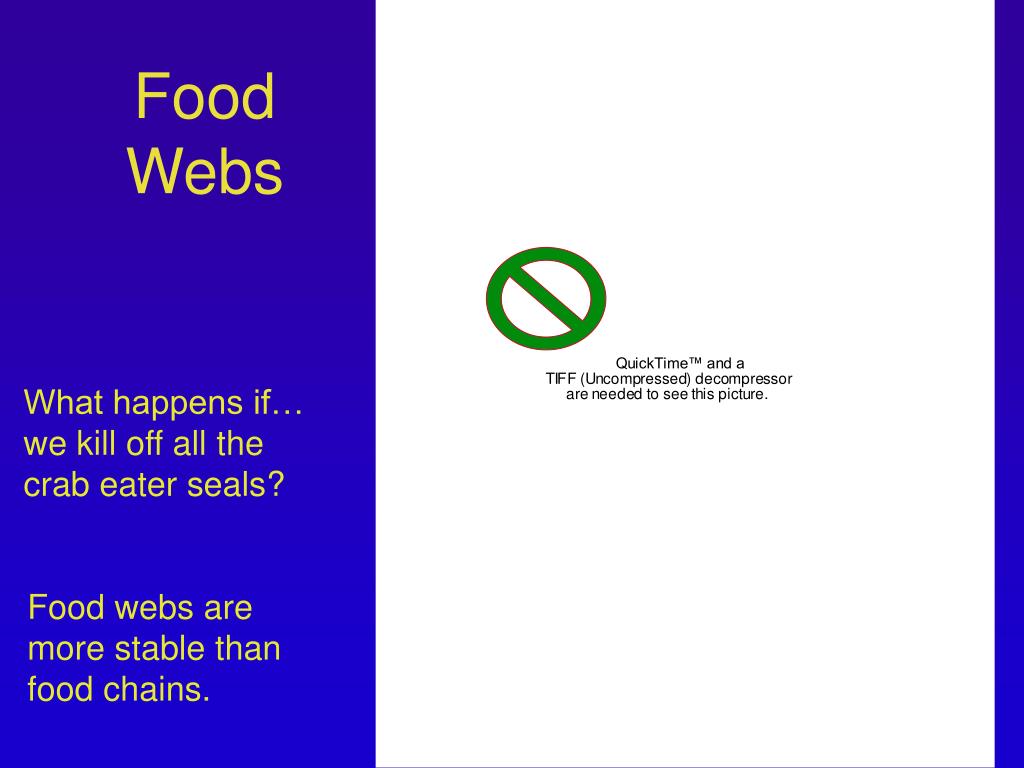 Food Webs

What happens if… we kill off all the crab eater seals?

Food webs are more stable than food chains.

QuickTime™ and a
TIFF (Uncompressed) decompressor
are needed to see this picture.